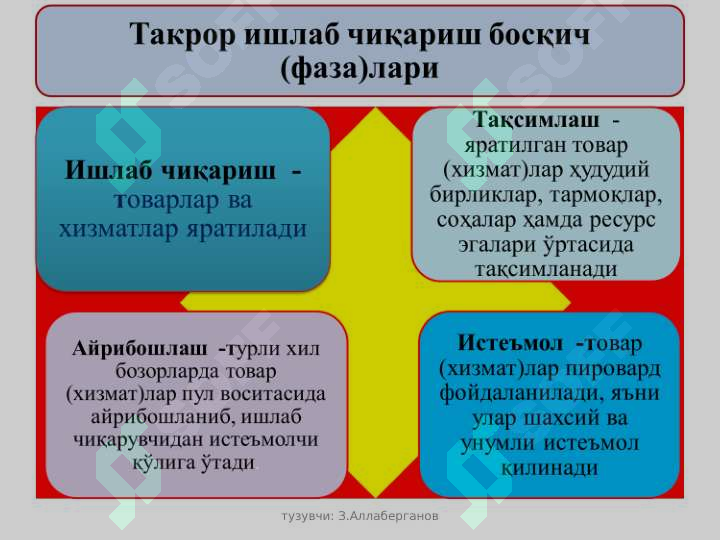 Такрор ишлаб чиқариш босқич (фаза)лари

Ишлаб чиқариш - товарлар ва хизматлар яратилади

Тақсимлаш - яратилган товар (хизмат)лар ҳудудий бирликлар, тармоқлар, соҳалар ҳамда ресурс эгалари ўртасида тақсимланади

Айрибошлаш -турли хил бозорларда товар (хизмат)лар пул воситасида айрибошланиб, ишлаб чиқарувчидан истеъмолчи қўлига ўтади.

Истеъмол -товар (хизмат)лар пировард фойдаланилади, яъни улар шахсий ва унумли истеъмол қилинади

тузувчи: З.Аллаберганов